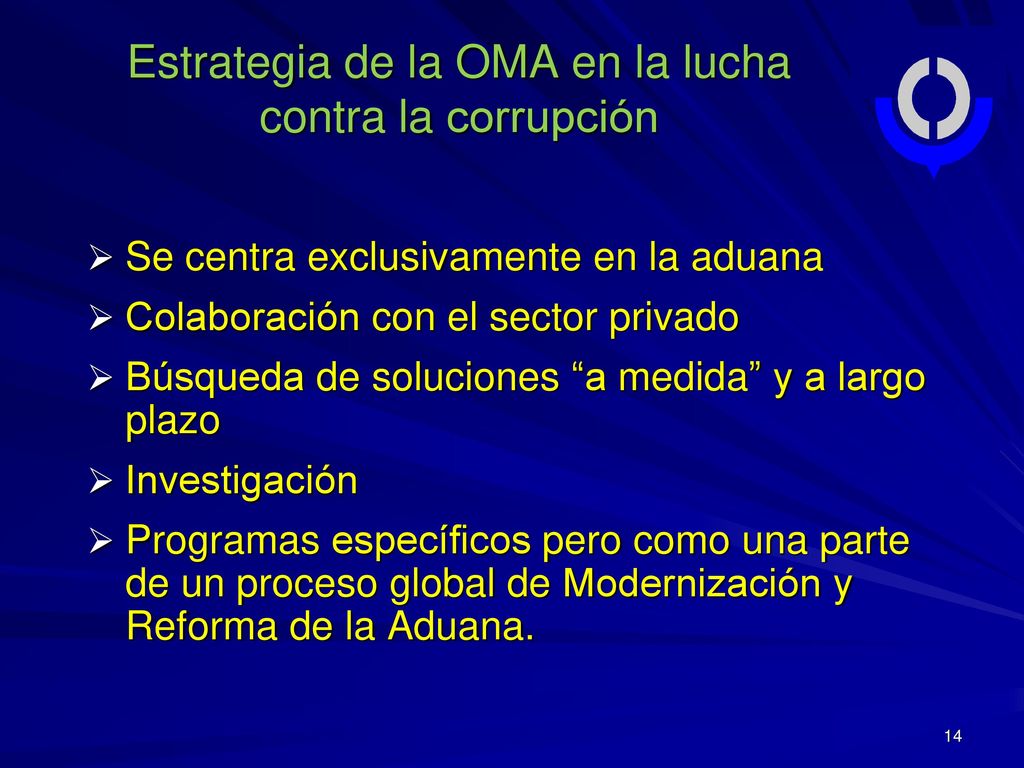 Estrategia de la OMA en la lucha contra la corrupción

➢ Se centra exclusivamente en la aduana

➢ Colaboración con el sector privado

➢ Búsqueda de soluciones “a medida” y a largo plazo

➢ Investigación

➢ Programas específicos pero como una parte de un proceso global de Modernización y Reforma de la Aduana.

14